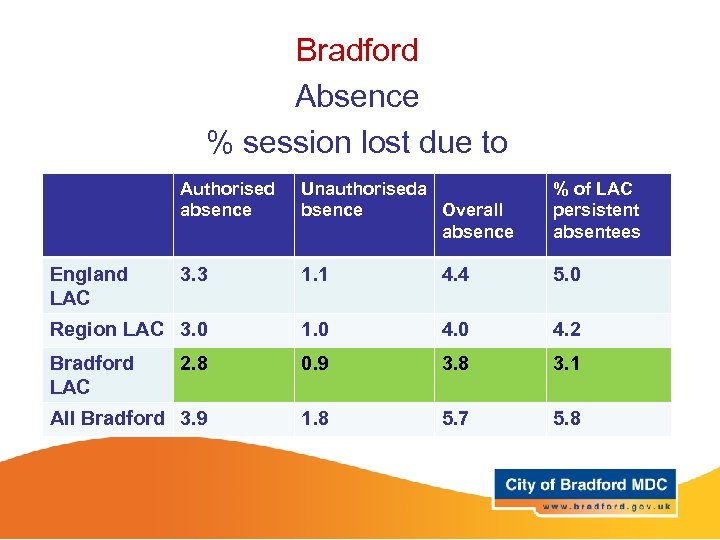 Bradford

Absence

% session lost due to

| | Authorised absence | Unauthoriseda bsence | Overall absence | % of LAC persistent absentees |
|---|---|---|---|---|
| England LAC | 3.3 | 1.1 | 4.4 | 5.0 |
| Region LAC | 3.0 | 1.0 | 4.0 | 4.2 |
| Bradford LAC | 2.8 | 0.9 | 3.8 | 3.1 |
| All Bradford | 3.9 | 1.8 | 5.7 | 5.8 |

City of Bradford MDC
www.bradford.gov.uk